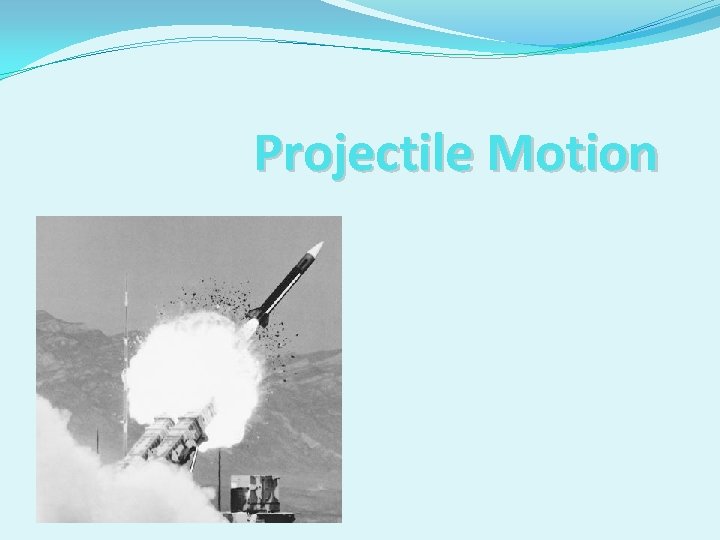 Projectile Motion